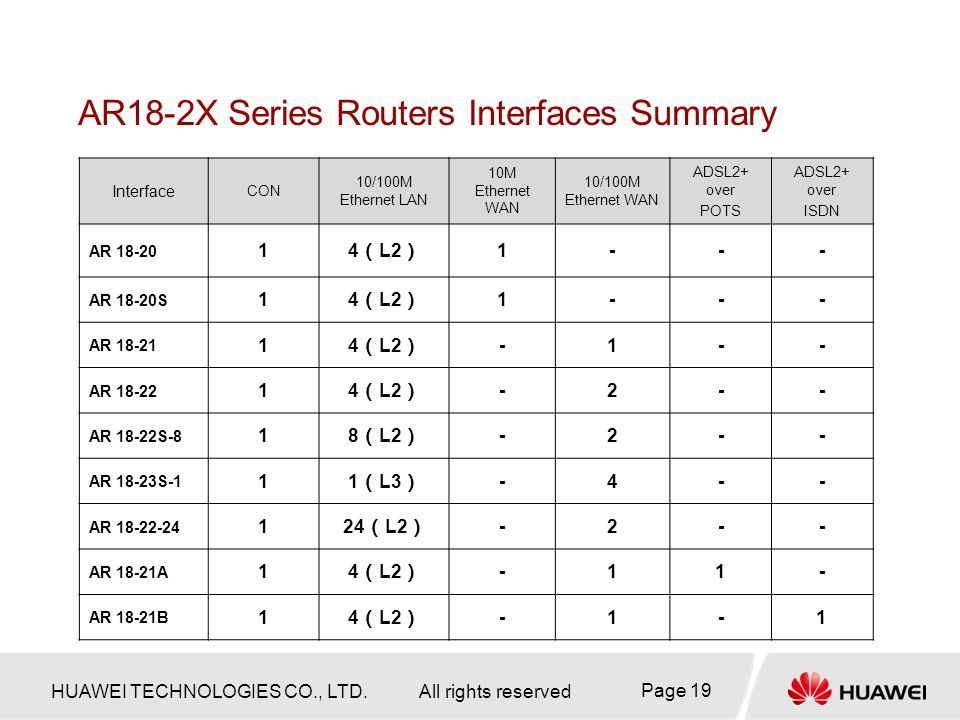 AR18-2X Series Routers Interfaces Summary

| Interface | CON | 10/100M Ethernet LAN | 10M Ethernet WAN | 10/100M Ethernet WAN | ADSL2+ over POTS | ADSL2+ over ISDN |
|---|---|---|---|---|---|---|
| AR 18-20 | 1 | 4（L2） | 1 | - | - | - |
| AR 18-20S | 1 | 4（L2） | 1 | - | - | - |
| AR 18-21 | 1 | 4（L2） | - | 1 | - | - |
| AR 18-22 | 1 | 4（L2） | - | 2 | - | - |
| AR 18-22S-8 | 1 | 8（L2） | - | 2 | - | - |
| AR 18-23S-1 | 1 | 1（L3） | - | 4 | - | - |
| AR 18-22-24 | 1 | 24（L2） | - | 2 | - | - |
| AR 18-21A | 1 | 4（L2） | - | 1 | 1 | - |
| AR 18-21B | 1 | 4（L2） | - | 1 | - | 1 |

HUAWEI TECHNOLOGIES CO., LTD. All rights reserved Page 19

HUAWEI